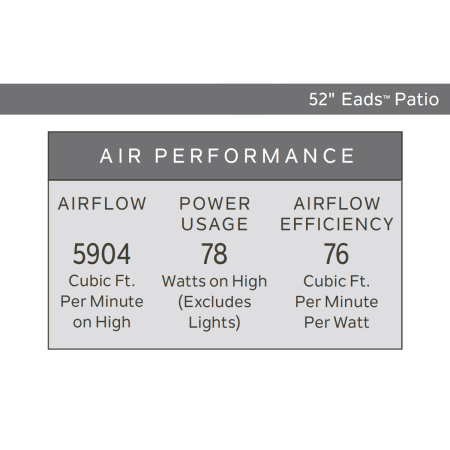 52" Eads™ Patio

AIR PERFORMANCE

| AIRFLOW | POWER USAGE | AIRFLOW EFFICIENCY |
|---|---|---|
| 5904 | 78 | 76 |
| Cubic Ft. Per Minute on High | Watts on High (Excludes Lights) | Cubic Ft. Per Minute Per Watt |